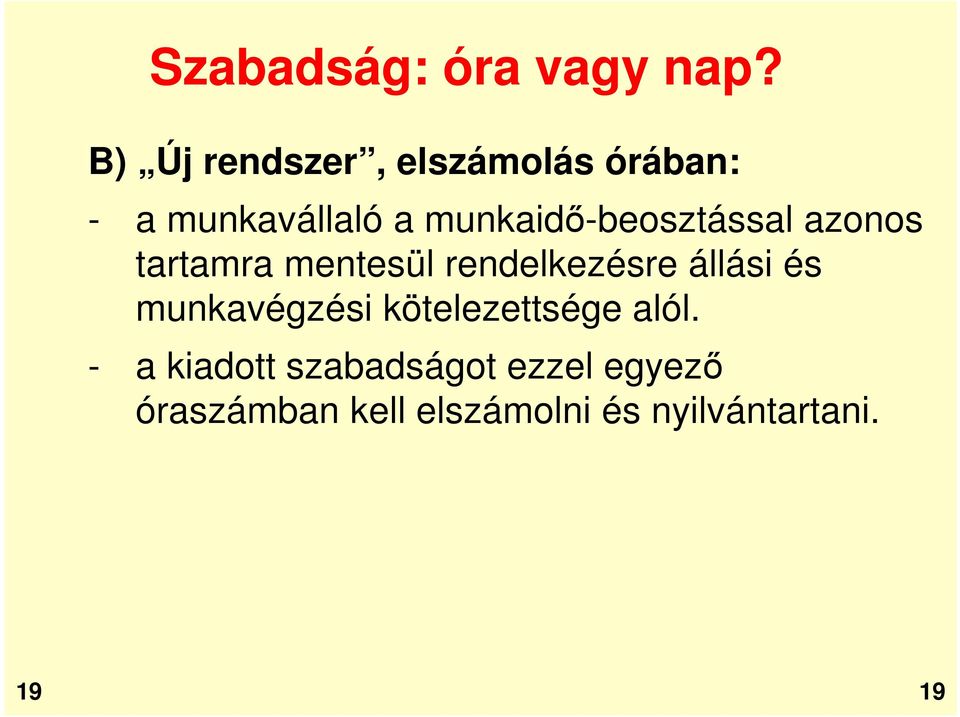 Szabadság: óra vagy nap?

B) „Új rendszer”, elszámolás órában:

- a munkavállaló a munkaidő-beosztással azonos tartamra mentesül rendelkezésre állási és munkavégzési kötelezettsége alól.

- a kiadott szabadságot ezzel egyező óraszámban kell elszámolni és nyilvántartani.

19

19